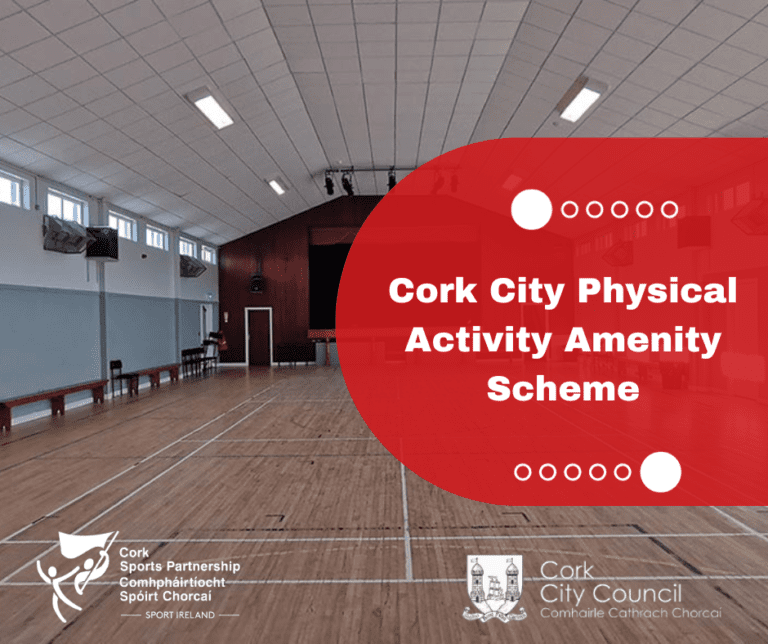 Cork City Physical Activity Amenity Scheme

Cork
Sports Partnership
Comhpháirtíocht
Spóirt Chorcaí
SPORT IRELAND

Cork
City Council
Comhairle Cathrach Chorcaí